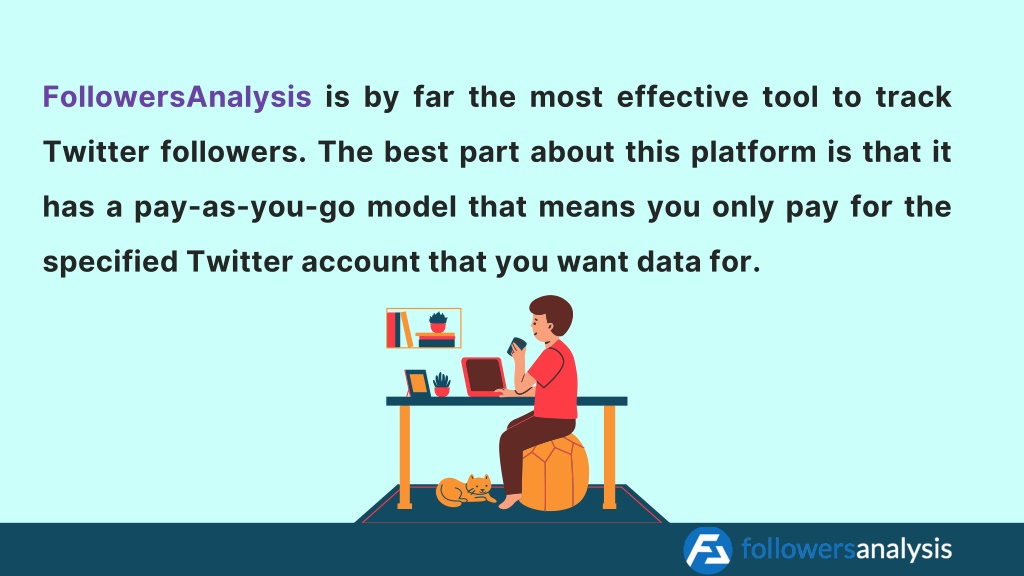 FollowersAnalysis is by far the most effective tool to track Twitter followers. The best part about this platform is that it has a pay-as-you-go model that means you only pay for the specified Twitter account that you want data for.

followersanalysis